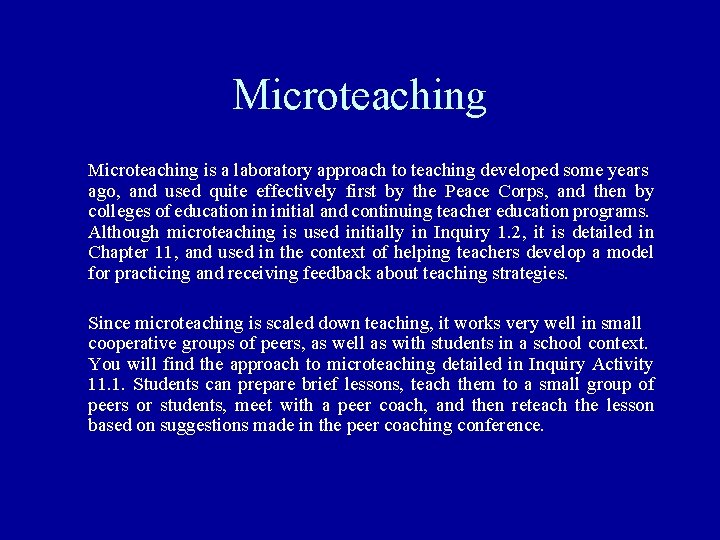 Microteaching

Microteaching is a laboratory approach to teaching developed some years ago, and used quite effectively first by the Peace Corps, and then by colleges of education in initial and continuing teacher education programs. Although microteaching is used initially in Inquiry 1.2, it is detailed in Chapter 11, and used in the context of helping teachers develop a model for practicing and receiving feedback about teaching strategies.

Since microteaching is scaled down teaching, it works very well in small cooperative groups of peers, as well as with students in a school context. You will find the approach to microteaching detailed in Inquiry Activity 11.1. Students can prepare brief lessons, teach them to a small group of peers or students, meet with a peer coach, and then reteach the lesson based on suggestions made in the peer coaching conference.